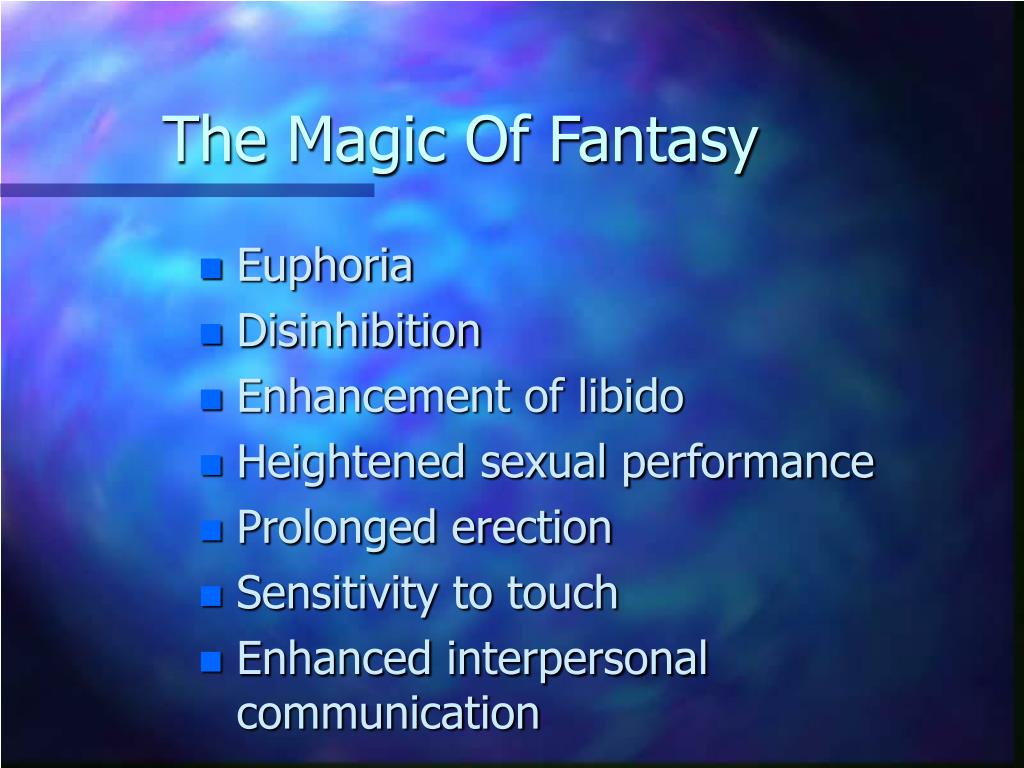 The Magic Of Fantasy

- Euphoria
- Disinhibition
- Enhancement of libido
- Heightened sexual performance
- Prolonged erection
- Sensitivity to touch
- Enhanced interpersonal communication